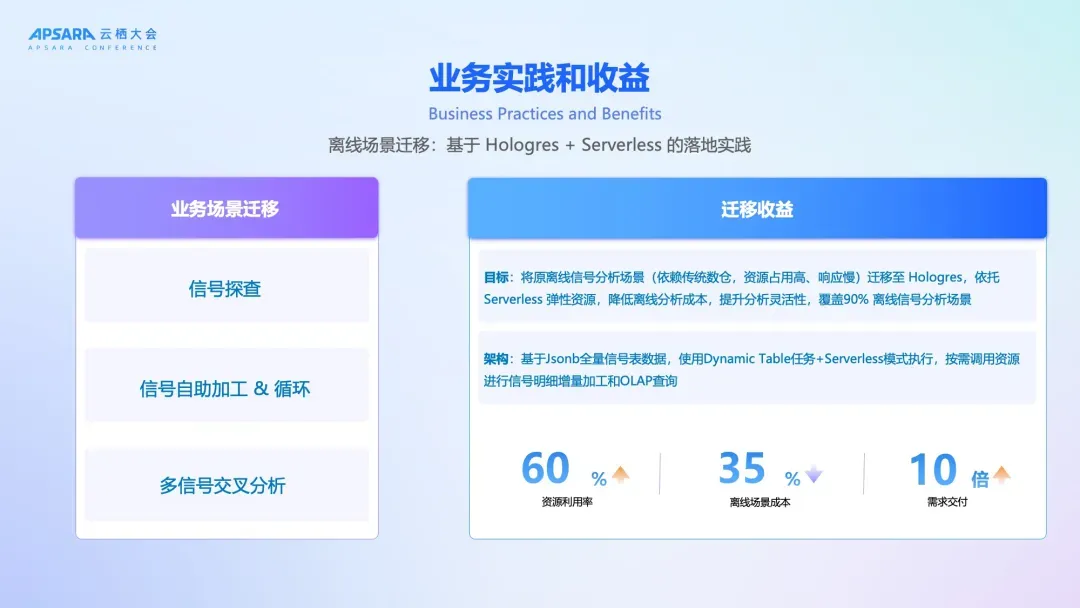 APSARA 云栖大会
APSARA CONFERENCE

业务实践和收益
Business Practices and Benefits
离线场景迁移：基于 Hologres + Serverless 的落地实践

业务场景迁移

信号探查

信号自助加工 & 循环

多信号交叉分析

迁移收益

目标：将原离线信号分析场景（依赖传统数仓，资源占用高、响应慢）迁移至 Hologres，依托 Serverless 弹性资源，降低离线分析成本，提升分析灵活性，覆盖90% 离线信号分析场景

架构：基于Jsonb全量信号表数据，使用Dynamic Table任务+Serverless模式执行，按需调用资源进行信号明细增量加工和OLAP查询

60 %
资源利用率

35 %
离线场景成本

10 倍
需求交付